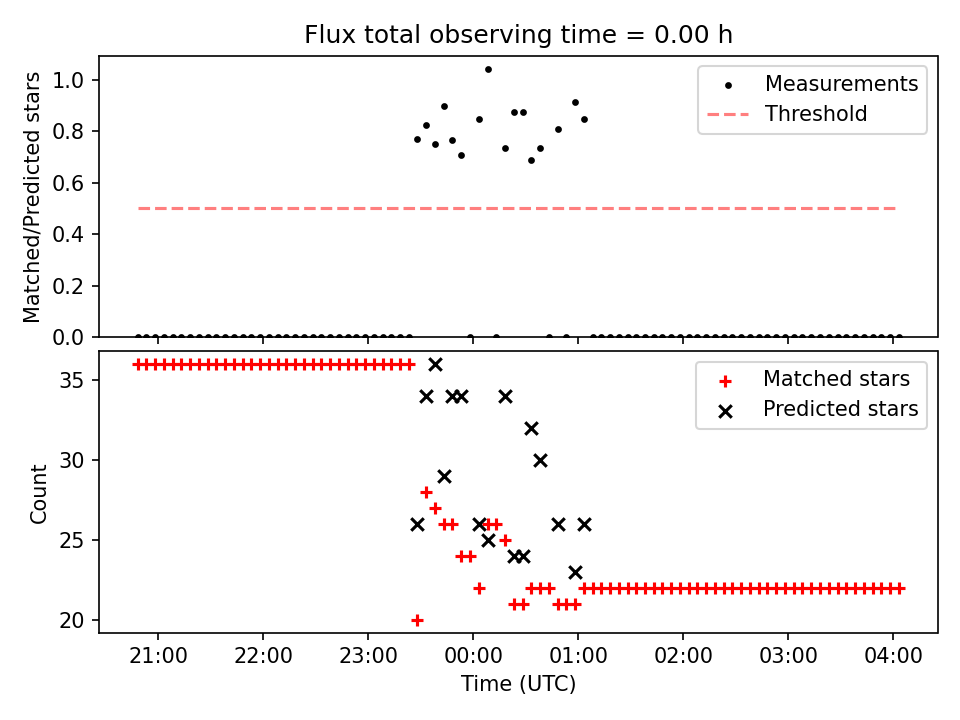 Flux total observing time = 0.00 h

Matched/Predicted stars

1.0
0.8
0.6
0.4
0.2
0.0

Measurements
Threshold

Count

35
30
25
20

Matched stars
Predicted stars

21:00
22:00
23:00
00:00
01:00
02:00
03:00
04:00

Time (UTC)